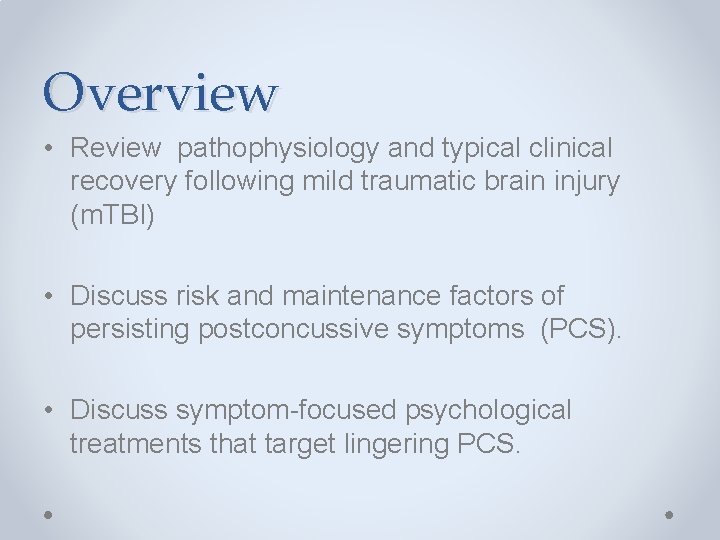 Overview

• Review pathophysiology and typical clinical recovery following mild traumatic brain injury (mTBI)

• Discuss risk and maintenance factors of persisting postconcussive symptoms (PCS).

• Discuss symptom-focused psychological treatments that target lingering PCS.